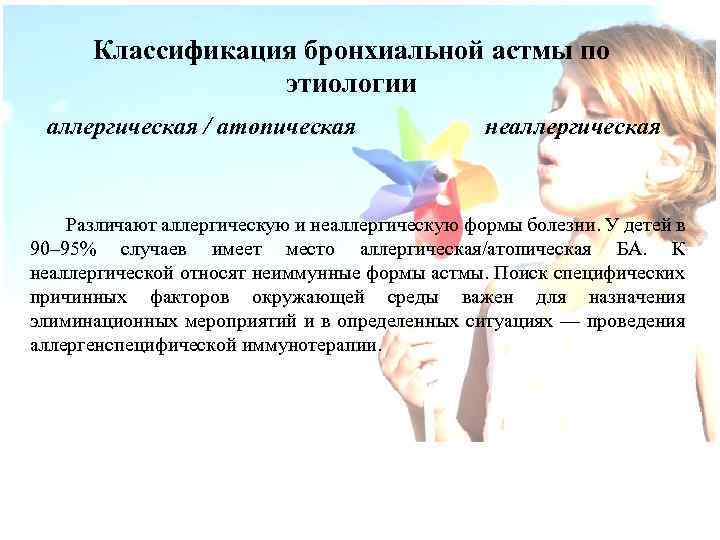 Классификация бронхиальной астмы по этиологии

аллергическая / атопическая

неаллергическая

Различают аллергическую и неаллергическую формы болезни. У детей в 90–95% случаев имеет место аллергическая/атопическая БА. К неаллергической относят неиммунные формы астмы. Поиск специфических причинных факторов окружающей среды важен для назначения элиминационных мероприятий и в определенных ситуациях — проведения аллергенспецифической иммунотерапии.